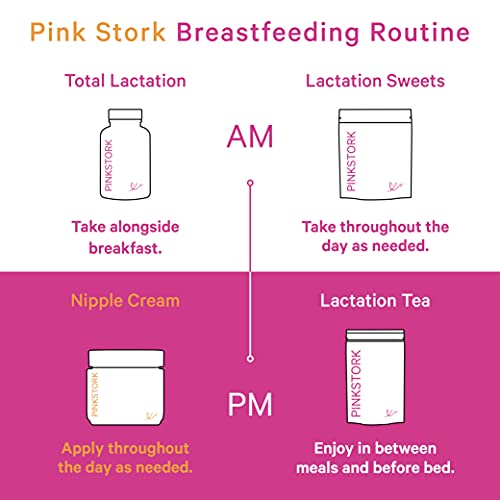 Pink Stork Breastfeeding Routine

Total Lactation

PINKSTORK

Take alongside breakfast.

AM

Lactation Sweets

PINKSTORK

Take throughout the day as needed.

Nipple Cream

PINKSTORK

Apply throughout the day as needed.

PM

Lactation Tea

PINKSTORK

Enjoy in between meals and before bed.